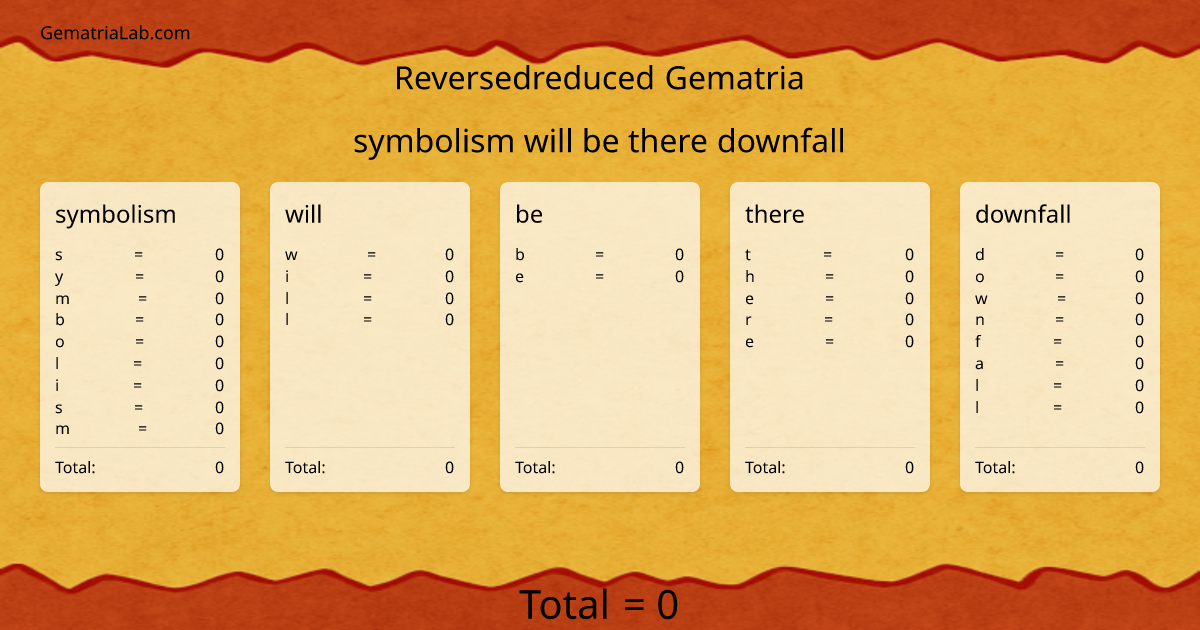 GematriaLab.com

Reversedreduced Gematria

symbolism will be there downfall

symbolism
s = 0
y = 0
m = 0
b = 0
o = 0
l = 0
i = 0
s = 0
m = 0
Total: 0

will
w = 0
i = 0
l = 0
l = 0
Total: 0

be
b = 0
e = 0
Total: 0

there
t = 0
h = 0
e = 0
r = 0
e = 0
Total: 0

downfall
d = 0
o = 0
w = 0
n = 0
f = 0
a = 0
l = 0
l = 0
Total: 0

Total = 0